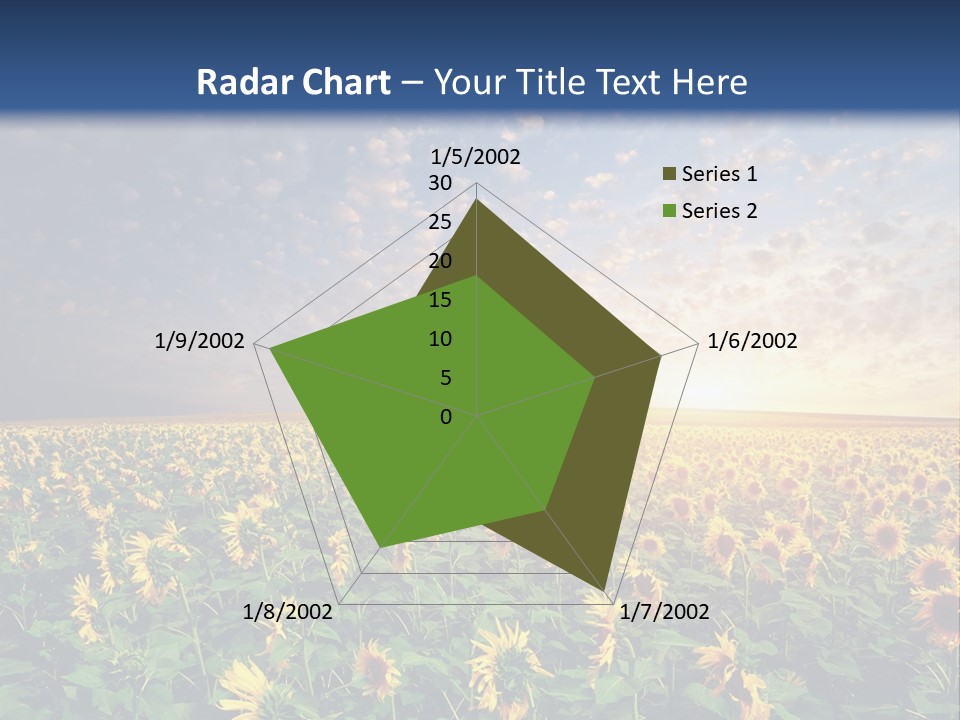 Radar Chart – Your Title Text Here

1/5/2002
30
25
20
15
10
5
0
1/6/2002
1/7/2002
1/8/2002
1/9/2002

Series 1
Series 2